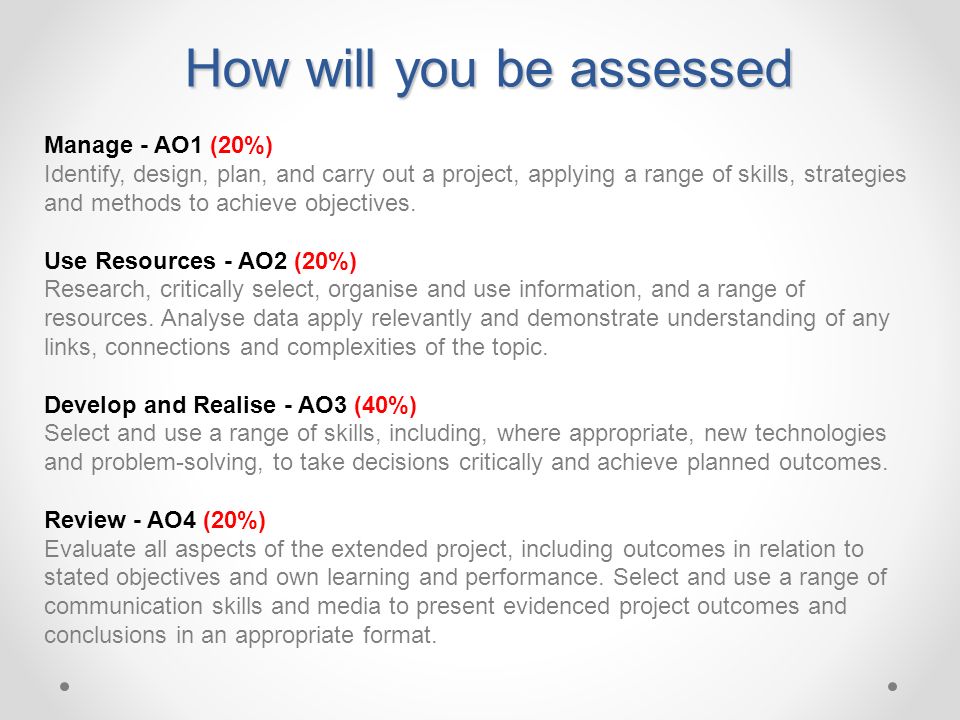 How will you be assessed

Manage - AO1 (20%)
Identify, design, plan, and carry out a project, applying a range of skills, strategies and methods to achieve objectives.

Use Resources - AO2 (20%)
Research, critically select, organise and use information, and a range of resources. Analyse data apply relevantly and demonstrate understanding of any links, connections and complexities of the topic.

Develop and Realise - AO3 (40%)
Select and use a range of skills, including, where appropriate, new technologies and problem-solving, to take decisions critically and achieve planned outcomes.

Review - AO4 (20%)
Evaluate all aspects of the extended project, including outcomes in relation to stated objectives and own learning and performance. Select and use a range of communication skills and media to present evidenced project outcomes and conclusions in an appropriate format.